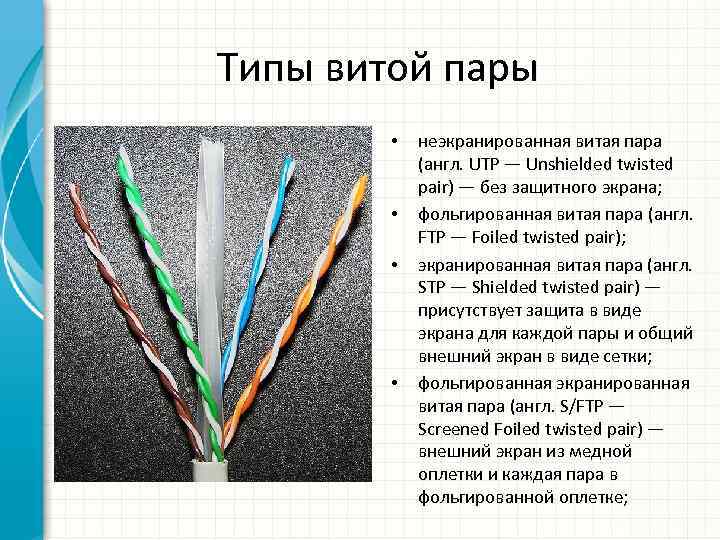 Типы витой пары

• неэкранированная витая пара (англ. UTP — Unshielded twisted pair) — без защитного экрана;

• фольгированная витая пара (англ. FTP — Foiled twisted pair);

• экранированная витая пара (англ. STP — Shielded twisted pair) — присутствует защита в виде экрана для каждой пары и общий внешний экран в виде сетки;

• фольгированная экранированная витая пара (англ. S/FTP — Screened Foiled twisted pair) — внешний экран из медной оплетки и каждая пара в фольгированной оплетке;